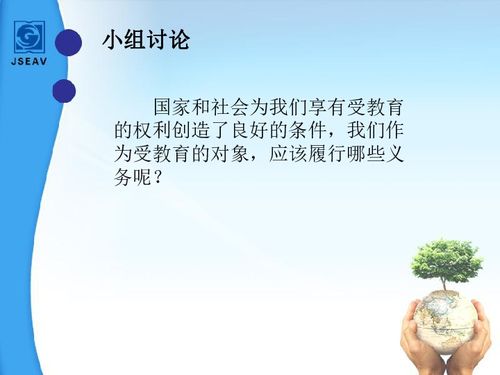 JSEAV

小组讨论

国家和社会为我们享有受教育的权利创造了良好的条件，我们作为受教育的对象，应该履行哪些义务呢？